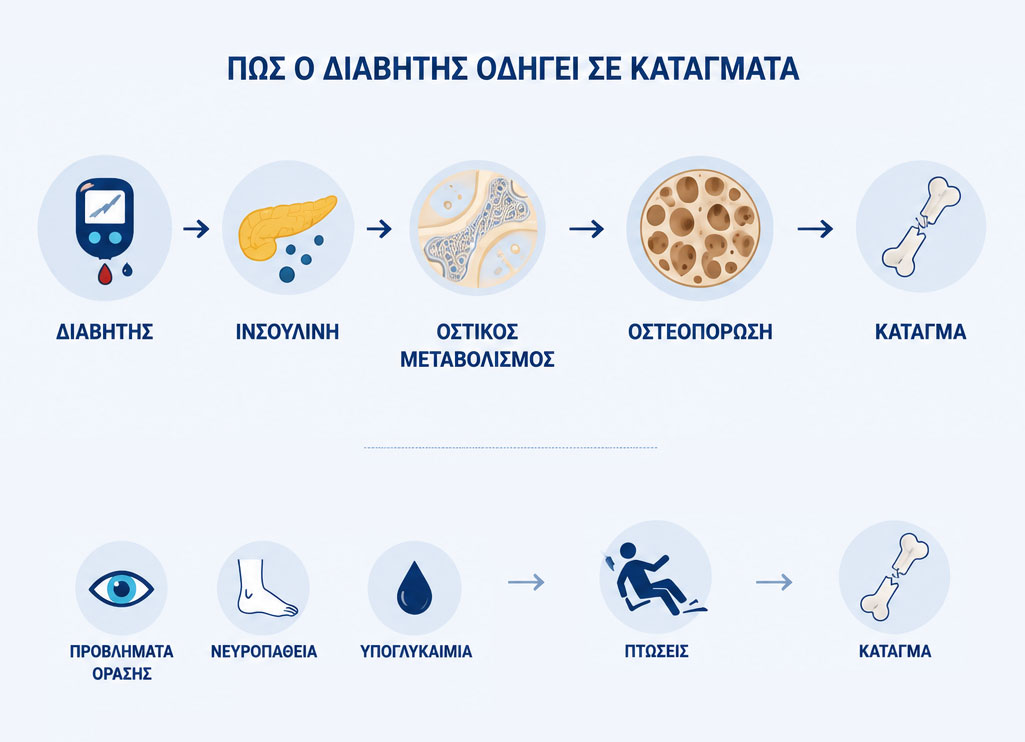 ΠΩΣ Ο ΔΙΑΒΗΤΗΣ ΟΔΗΓΕΙ ΣΕ ΚΑΤΑΓΜΑΤΑ

ΔΙΑΒΗΤΗΣ

ΙΝΣΟΥΛΙΝΗ

ΟΣΤΙΚΟΣ ΜΕΤΑΒΟΛΙΣΜΟΣ

ΟΣΤΕΟΠΟΡΩΣΗ

ΚΑΤΑΓΜΑ

ΠΡΟΒΛΗΜΑΤΑ ΟΡΑΣΗΣ

ΝΕΥΡΟΠΑΘΕΙΑ

ΥΠΟΓΛΥΚΑΙΜΙΑ

ΠΤΩΣΕΙΣ

ΚΑΤΑΓΜΑ